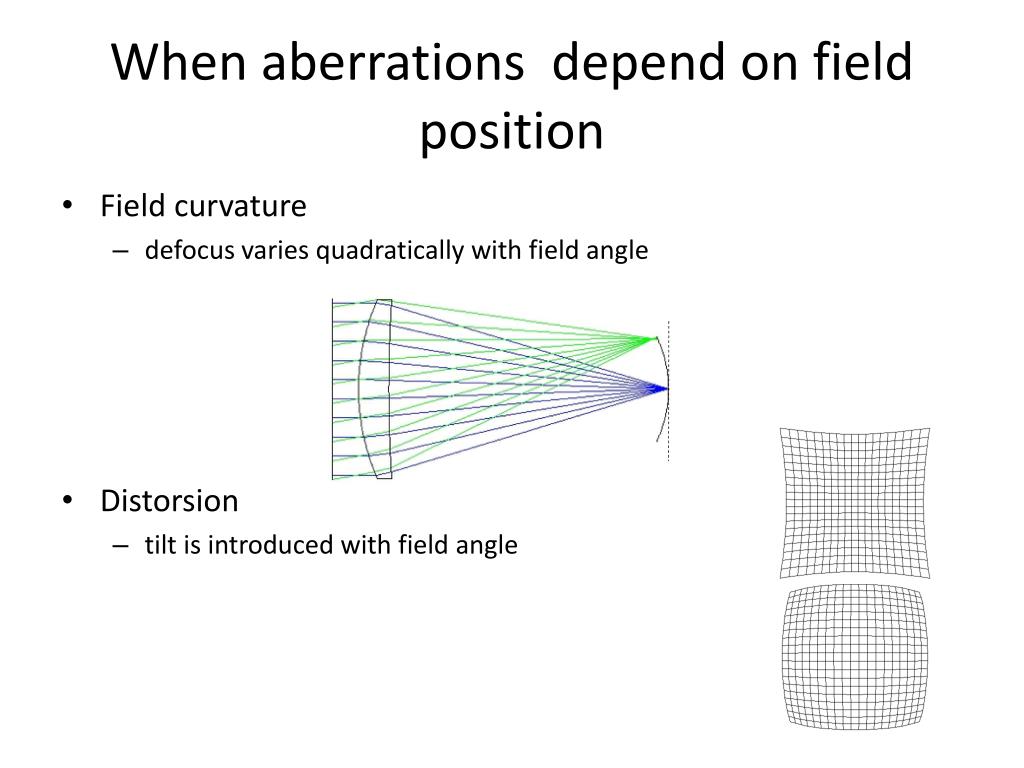 When aberrations  depend on field position

• Field curvature
  – defocus varies quadratically with field angle

• Distorsion
  – tilt is introduced with field angle